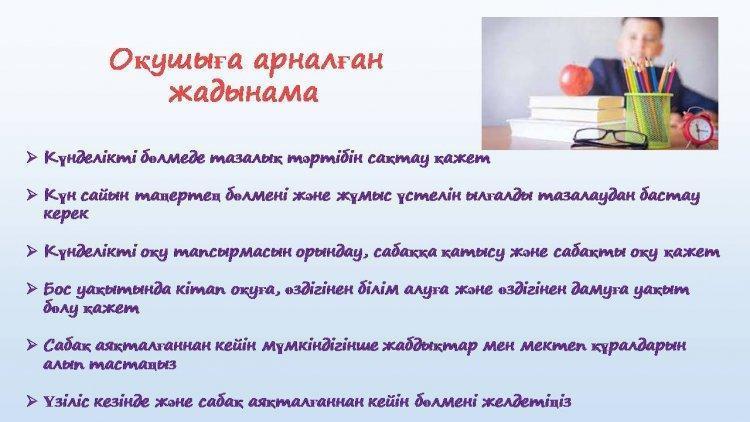 Оқушыға арналған жадынама

➢ Күнделікті бөлмеде тазалық тәртібін сақтау қажет

➢ Күн сайын таңертең бөлмені және жұмыс үстелін ылғалды тазалаудан бастау керек

➢ Күнделікті оқу тапсырмасын орындау, сабаққа қатысу және сабақты оқу қажет

➢ Бос уақытында кітап оқуға, өздігінен білім алуға және өздігінен дамуға уақыт бөлу қажет

➢ Сабақ аяқталғаннан кейін мүмкіндігінше жаддықтар мен мектеп құралдарын алып тастаңыз

➢ Үзіліс кезінде және сабақ аяқталғаннан кейін бөлмені желдетіңіз